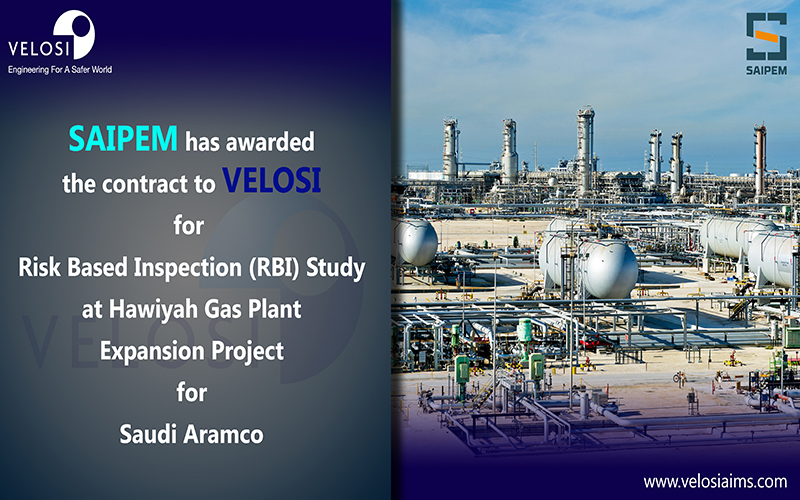 VELOSI
Engineering For A Safer World

SAIPEM

SAIPEM has awarded the contract to VELOSI for Risk Based Inspection (RBI) Study at Hawiyah Gas Plant Expansion Project for Saudi Aramco

VELOSI

www.velosiaims.com